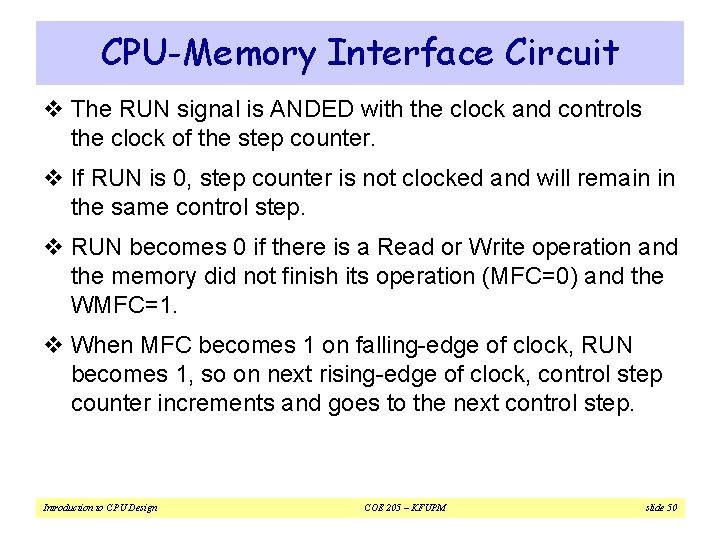 CPU-Memory Interface Circuit

❖ The RUN signal is ANDED with the clock and controls the clock of the step counter.

❖ If RUN is 0, step counter is not clocked and will remain in the same control step.

❖ RUN becomes 0 if there is a Read or Write operation and the memory did not finish its operation (MFC=0) and the WMFC=1.

❖ When MFC becomes 1 on falling-edge of clock, RUN becomes 1, so on next rising-edge of clock, control step counter increments and goes to the next control step.

Introduction to CPU Design COE 205 – KFUPM slide 50